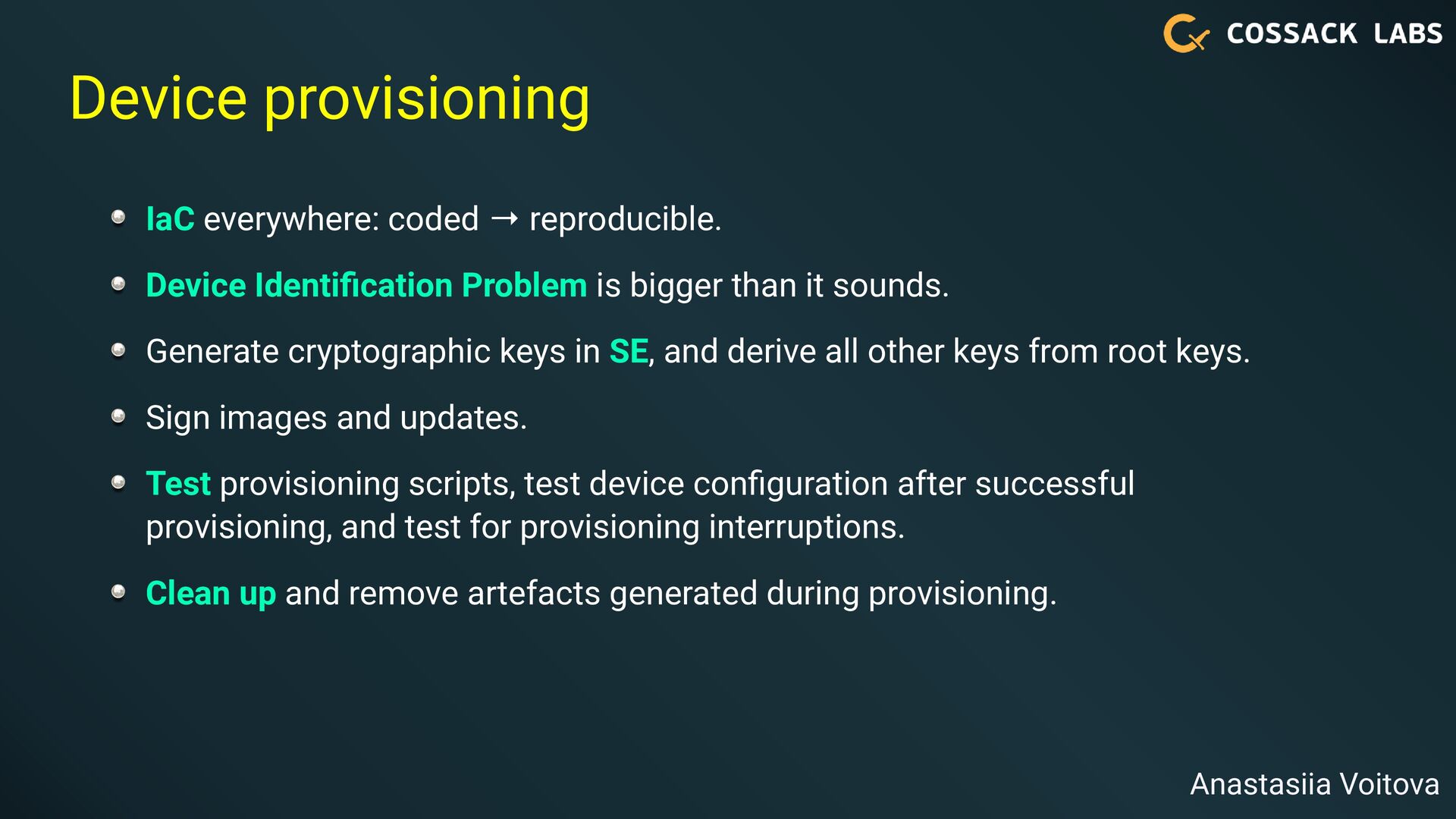 COSSACK LABS

Device provisioning

- IaC everywhere: coded → reproducible.
- Device Identification Problem is bigger than it sounds.
- Generate cryptographic keys in SE, and derive all other keys from root keys.
- Sign images and updates.
- Test provisioning scripts, test device configuration after successful provisioning, and test for provisioning interruptions.
- Clean up and remove artefacts generated during provisioning.

Anastasiia Voitova